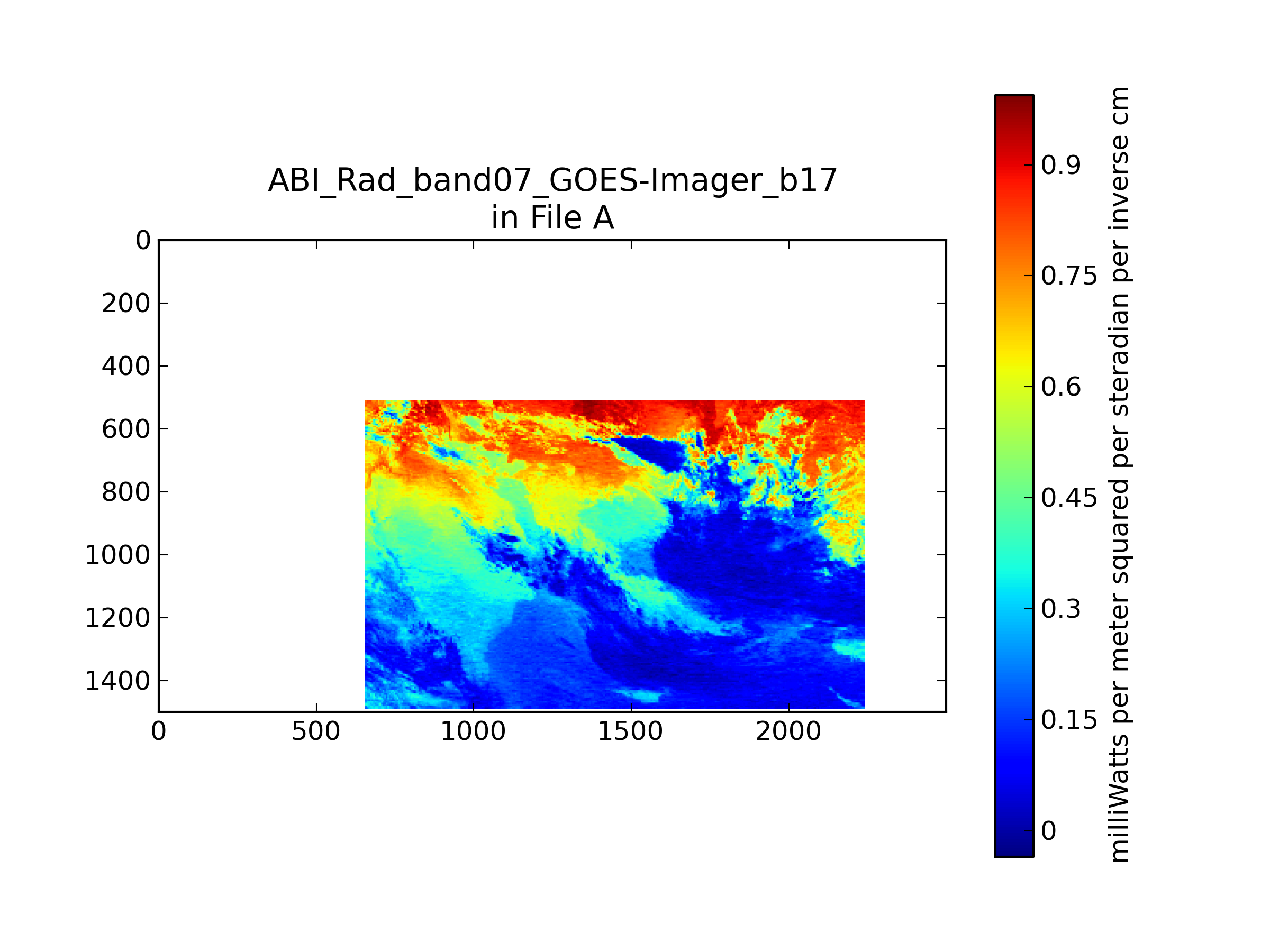 ABI_Rad_band07_GOES-Imager_b17
in File A

0
200
400
600
800
1000
1200
1400

0
500
1000
1500
2000

0.9
0.75
0.6
0.45
0.3
0.15
0

milliWatts per meter squared per steradian per inverse cm